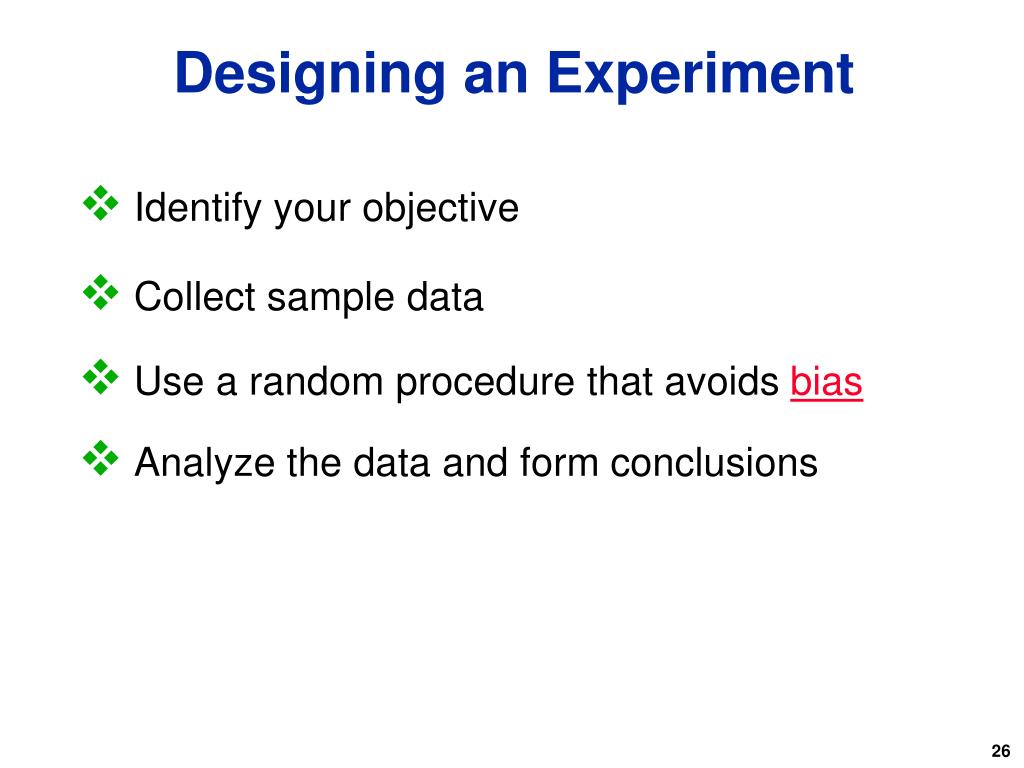 Designing an Experiment

❖ Identify your objective

❖ Collect sample data

❖ Use a random procedure that avoids bias

❖ Analyze the data and form conclusions

26